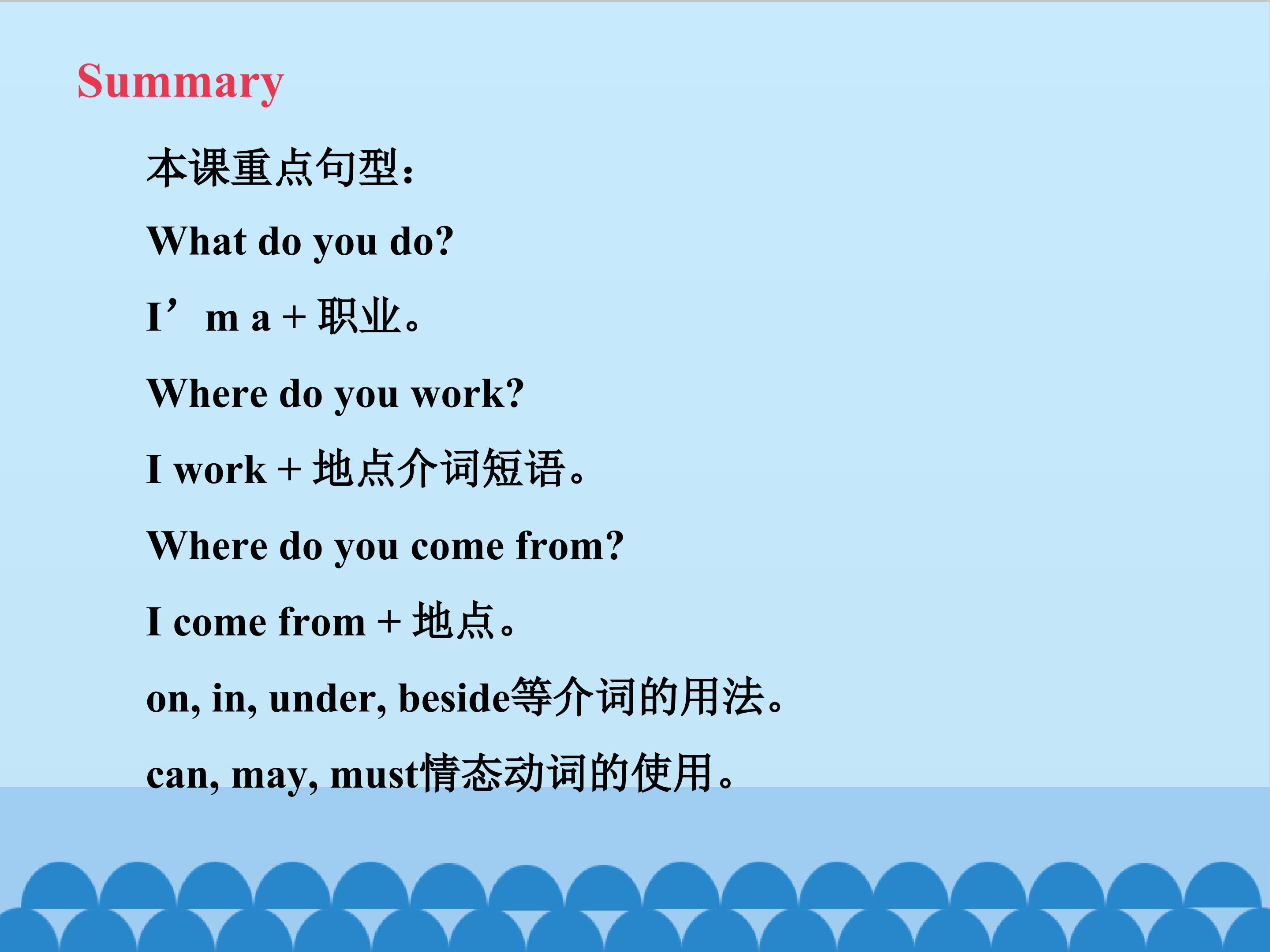 Summary

本课重点句型：

What do you do?

I’m a + 职业。

Where do you work?

I work + 地点介词短语。

Where do you come from?

I come from + 地点。

on, in, under, beside等介词的用法。

can, may, must情态动词的使用。